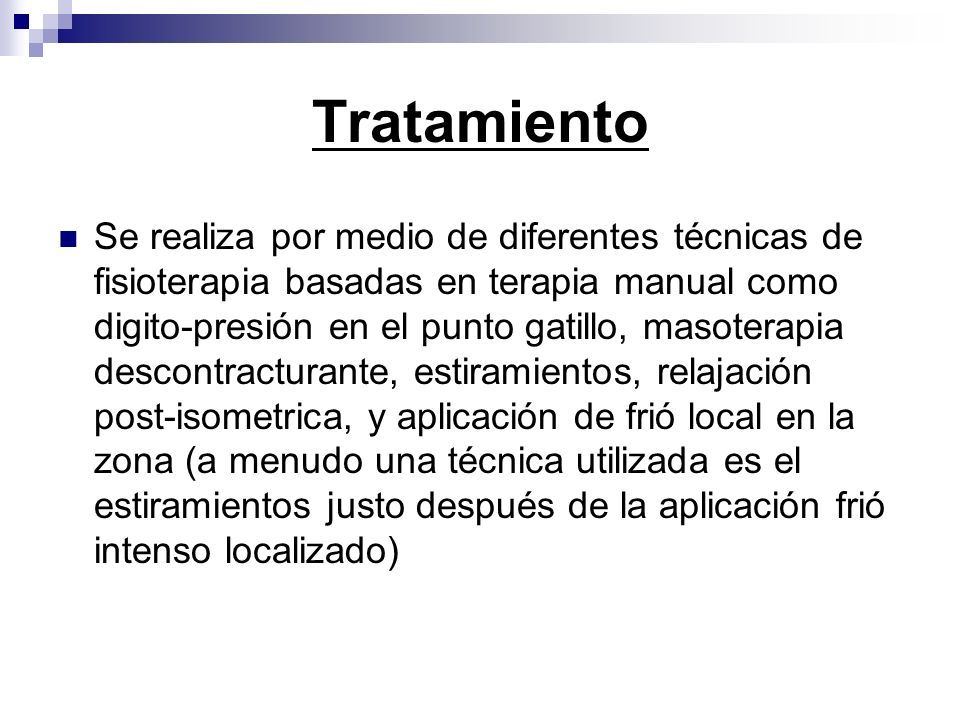 Tratamiento

Se realiza por medio de diferentes técnicas de fisioterapia basadas en terapia manual como digito-presión en el punto gatillo, masoterapia descontracturante, estiramientos, relajación post-isometrica, y aplicación de frió local en la zona (a menudo una técnica utilizada es el estiramientos justo después de la aplicación frió intenso localizado)